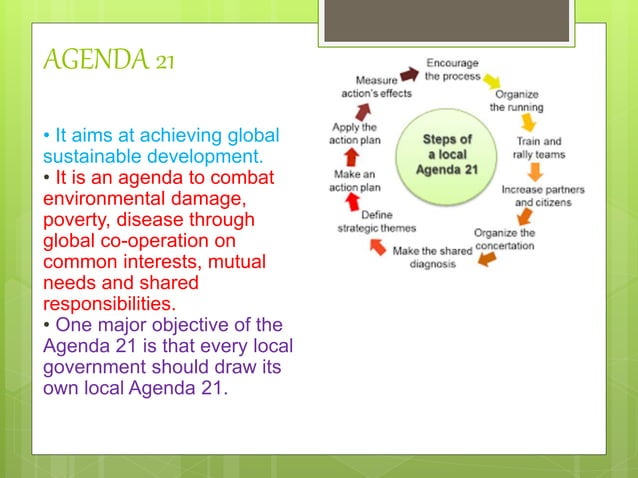 AGENDA 21

• It aims at achieving global sustainable development.
• It is an agenda to combat environmental damage, poverty, disease through global co-operation on common interests, mutual needs and shared responsibilities.
• One major objective of the Agenda 21 is that every local government should draw its own local Agenda 21.

Steps of a local Agenda 21

Encourage the process
Organize the running
Train and rally teams
Increase partners and citizens
Organize the concertation
Make the shared diagnosis
Define strategic themes
Make an action plan
Apply the action plan
Measure action's effects